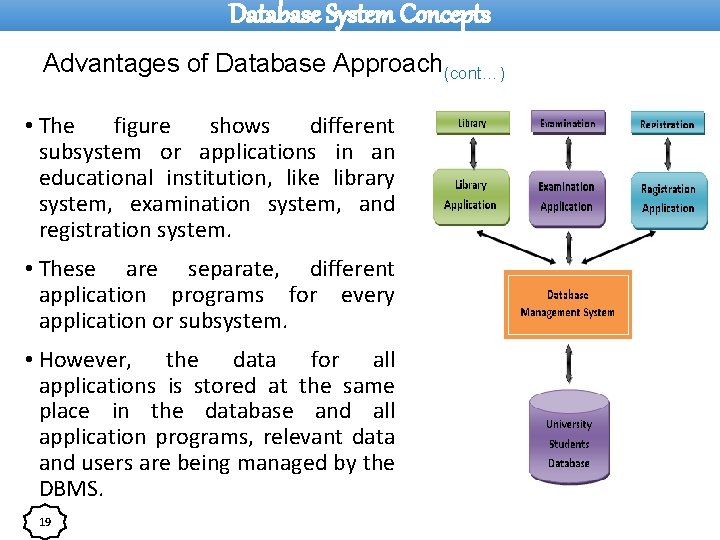 Database System Concepts

Advantages of Database Approach(cont…)

• The figure shows different subsystem or applications in an educational institution, like library system, examination system, and registration system.

• These are separate, different application programs for every application or subsystem.

• However, the data for all applications is stored at the same place in the database and all application programs, relevant data and users are being managed by the DBMS.

Library

Examination

Registration

Library Application

Examination Application

Registration Application

Database Management System

University Students Database

19